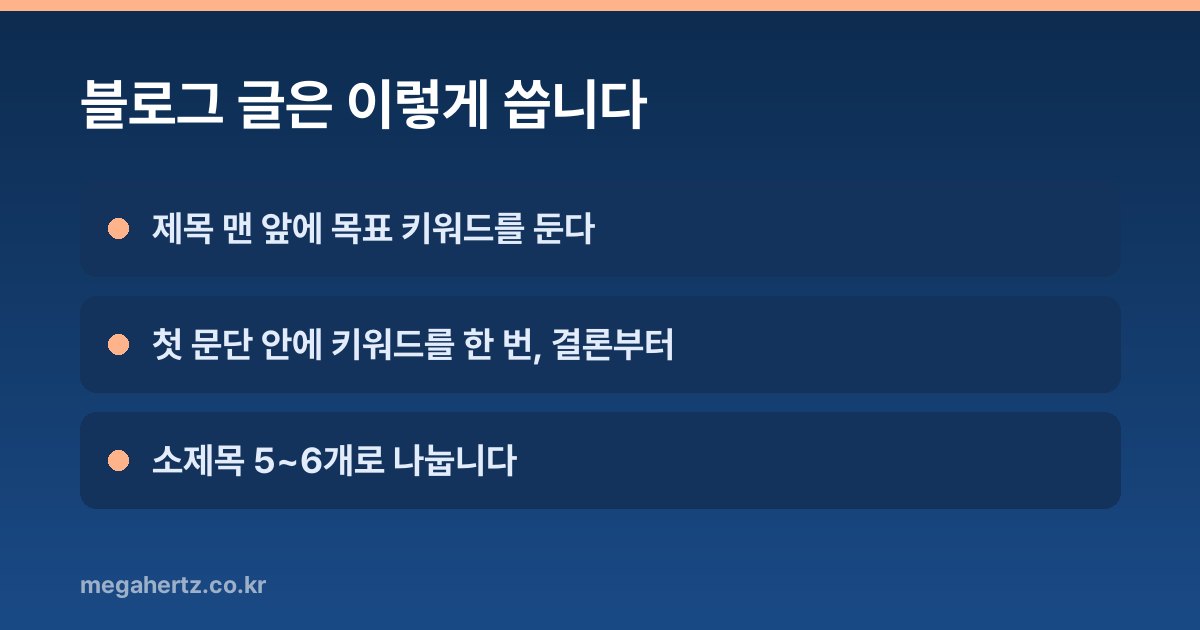 블로그 글은 이렇게 씁니다

제목 맨 앞에 목표 키워드를 둔다

첫 문단 안에 키워드를 한 번, 결론부터

소제목 5~6개로 나눕니다

megahertz.co.kr